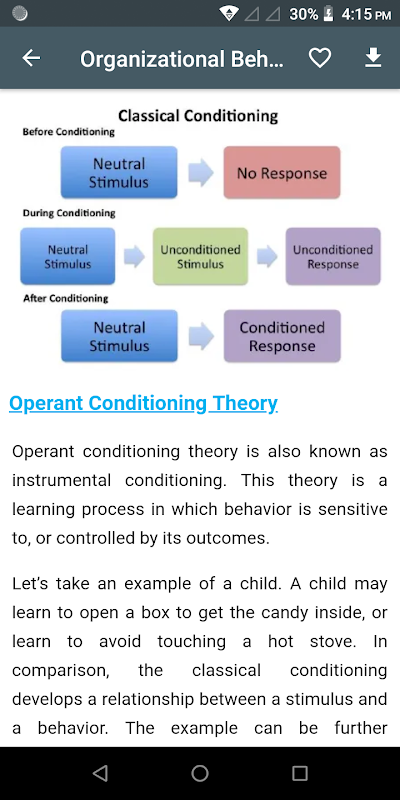 30% 4:15 PM

Organizational Beh...

Classical Conditioning

Before Conditioning

Neutral Stimulus

No Response

During Conditioning

Neutral Stimulus

Unconditioned Stimulus

Unconditioned Response

After Conditioning

Neutral Stimulus

Conditioned Response

Operant Conditioning Theory

Operant conditioning theory is also known as instrumental conditioning. This theory is a learning process in which behavior is sensitive to, or controlled by its outcomes.

Let's take an example of a child. A child may learn to open a box to get the candy inside, or learn to avoid touching a hot stove. In comparison, the classical conditioning develops a relationship between a stimulus and a behavior. The example can be further